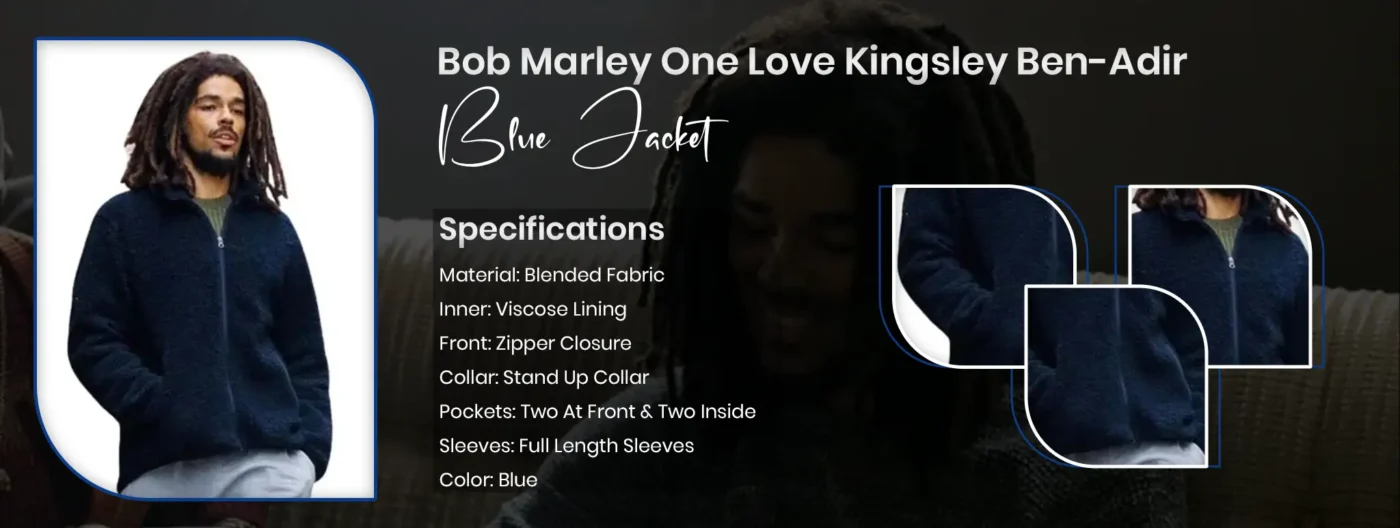 Bob Marley One Love Kingsley Ben-Adir
Blue Jacket

Specifications
Material: Blended Fabric
Inner: Viscose Lining
Front: Zipper Closure
Collar: Stand Up Collar
Pockets: Two At Front & Two Inside
Sleeves: Full Length Sleeves
Color: Blue